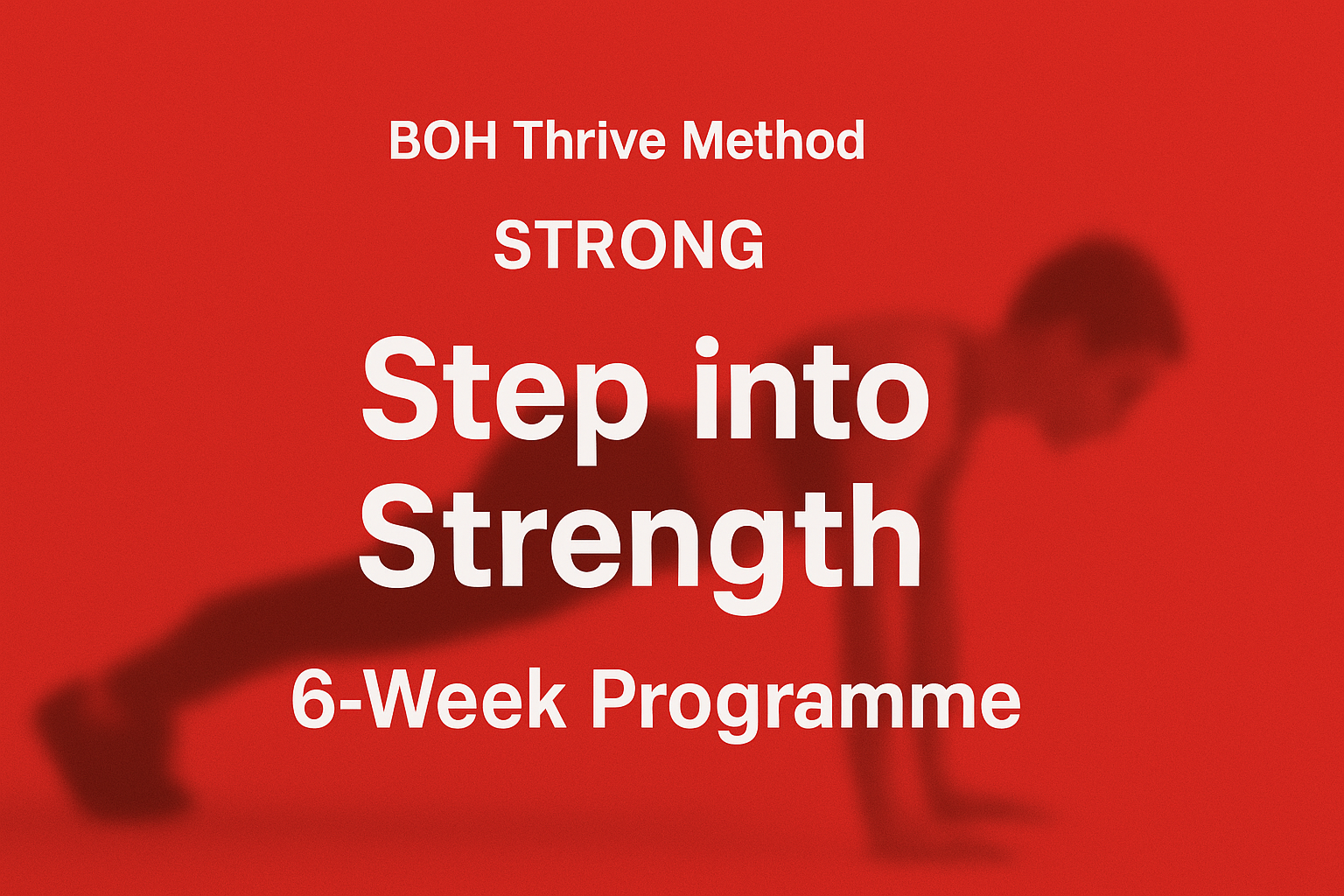 BOH Thrive Method

STRONG

Step into Strength

6-Week Programme